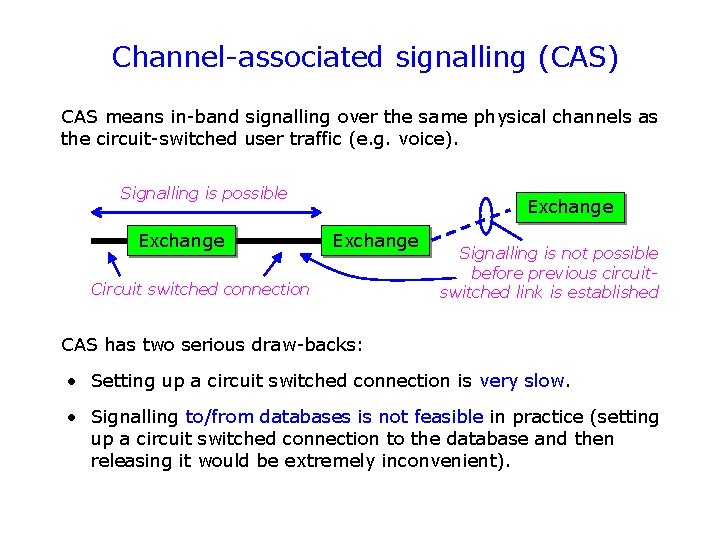 Channel-associated signalling (CAS)

CAS means in-band signalling over the same physical channels as the circuit-switched user traffic (e.g. voice).

Signalling is possible

Exchange

Exchange

Exchange

Circuit switched connection

Signalling is not possible before previous circuit-switched link is established

CAS has two serious draw-backs:

• Setting up a circuit switched connection is very slow.

• Signalling to/from databases is not feasible in practice (setting up a circuit switched connection to the database and then releasing it would be extremely inconvenient).